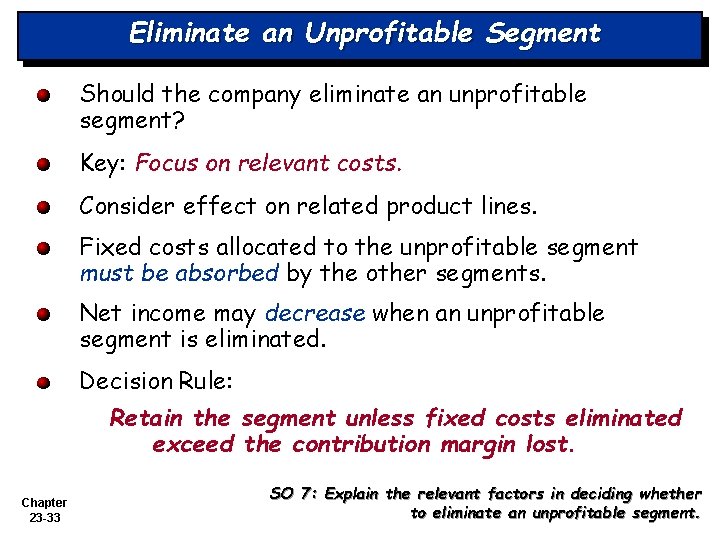 Eliminate an Unprofitable Segment

Should the company eliminate an unprofitable segment?

Key: Focus on relevant costs.

Consider effect on related product lines.

Fixed costs allocated to the unprofitable segment must be absorbed by the other segments.

Net income may decrease when an unprofitable segment is eliminated.

Decision Rule:

Retain the segment unless fixed costs eliminated exceed the contribution margin lost.

Chapter 23-33

SO 7: Explain the relevant factors in deciding whether to eliminate an unprofitable segment.